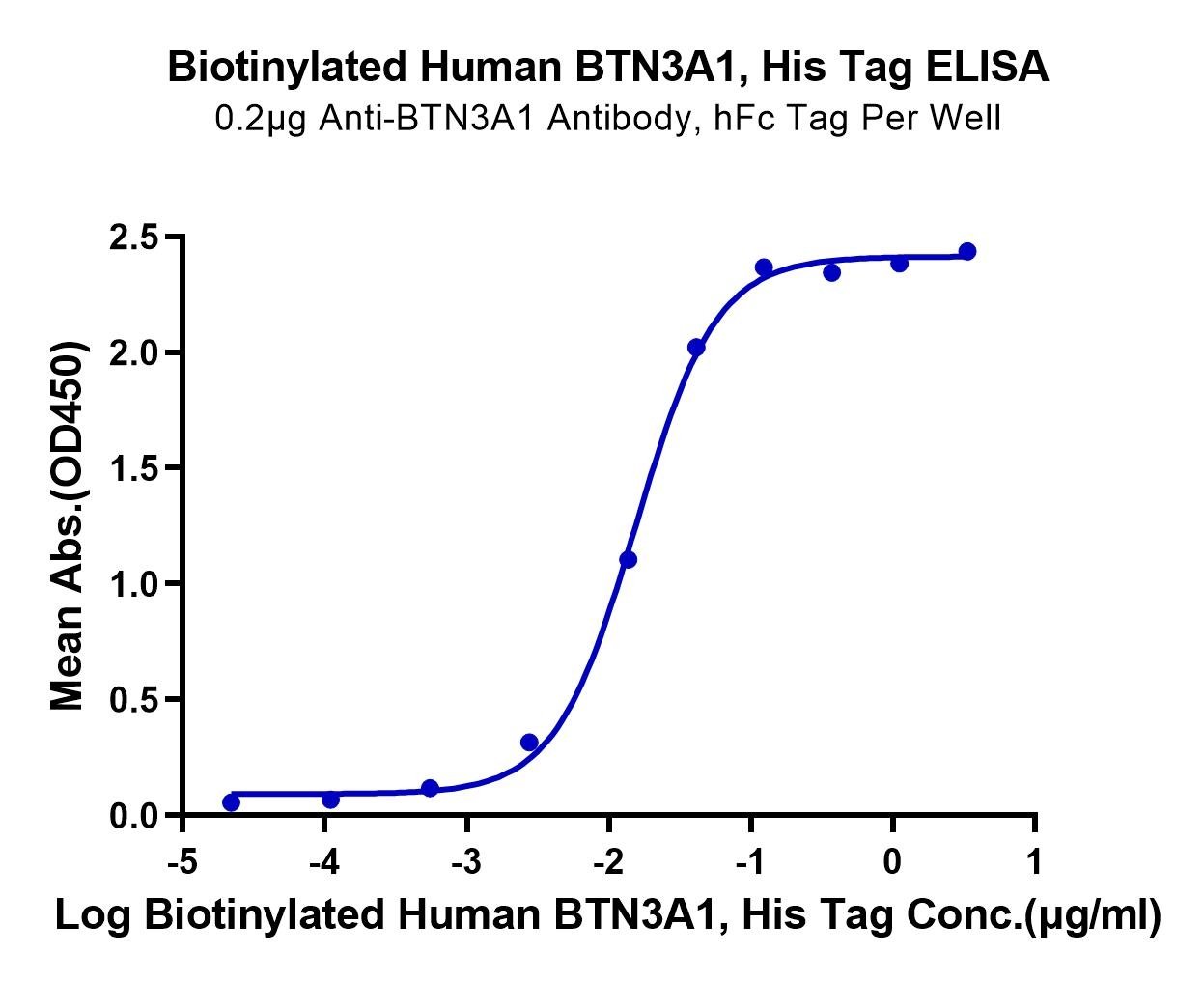 Biotinylated Human BTN3A1, His Tag ELISA
0.2μg Anti-BTN3A1 Antibody, hFc Tag Per Well

Mean Abs.(OD450)

2.5
2.0
1.5
1.0
0.5
0.0

-5
-4
-3
-2
-1
0
1

Log Biotinylated Human BTN3A1, His Tag Conc.(μg/ml)